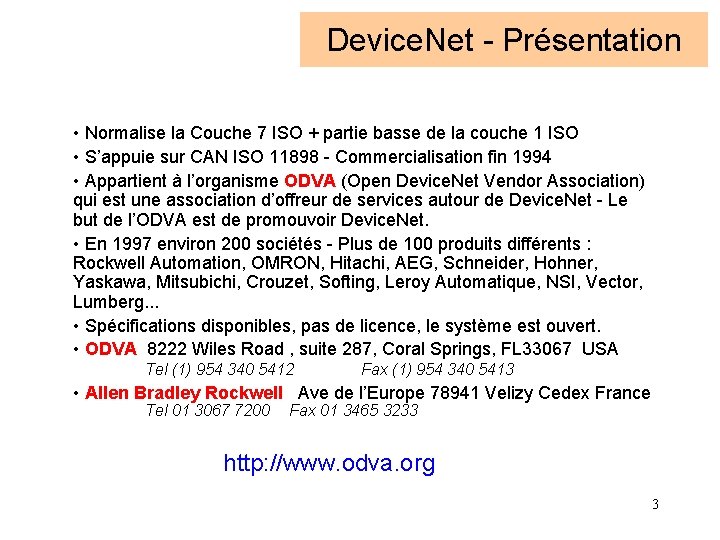 DeviceNet - Présentation

• Normalise la Couche 7 ISO + partie basse de la couche 1 ISO

• S'appuie sur CAN ISO 11898 - Commercialisation fin 1994

• Appartient à l'organisme ODVA (Open DeviceNet Vendor Association) qui est une association d'offreur de services autour de DeviceNet - Le but de l'ODVA est de promouvoir DeviceNet.

• En 1997 environ 200 sociétés - Plus de 100 produits différents : Rockwell Automation, OMRON, Hitachi, AEG, Schneider, Hohner, Yaskawa, Mitsubichi, Crouzet, Softing, Leroy Automatique, NSI, Vector, Lumberg...

• Spécifications disponibles, pas de licence, le système est ouvert.

• ODVA 8222 Wiles Road , suite 287, Coral Springs, FL33067 USA
Tel (1) 954 340 5412 Fax (1) 954 340 5413

• Allen Bradley Rockwell Ave de l'Europe 78941 Velizy Cedex France
Tel 01 3067 7200 Fax 01 3465 3233

http://www.odva.org

3